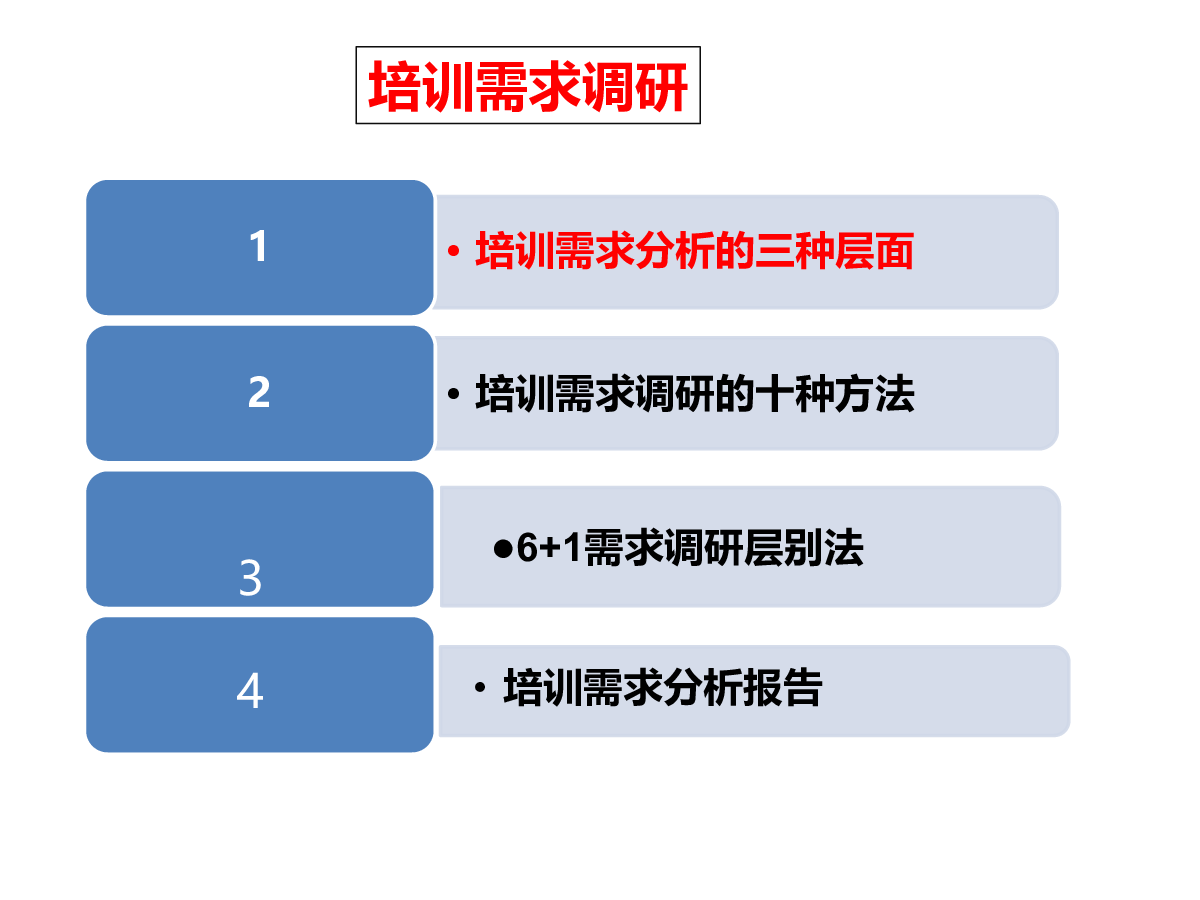 培训需求调研

1

• 培训需求分析的三种层面

2

• 培训需求调研的十种方法

3

●6+1需求调研层别法

4

• 培训需求分析报告